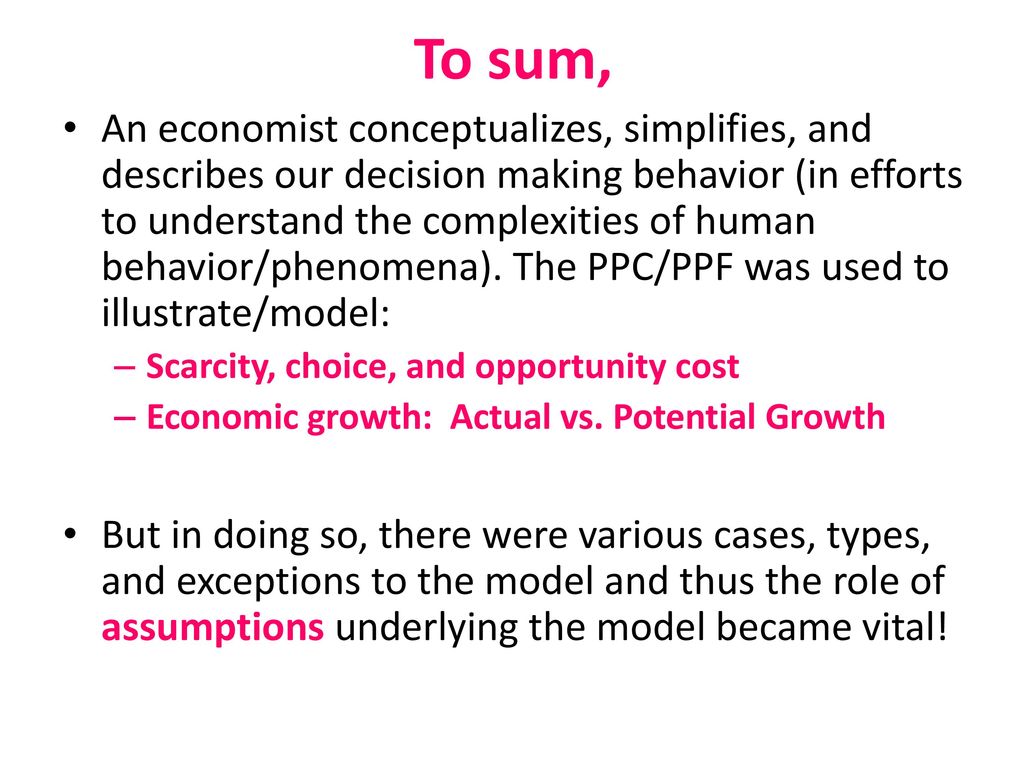 To sum,

• An economist conceptualizes, simplifies, and describes our decision making behavior (in efforts to understand the complexities of human behavior/phenomena). The PPC/PPF was used to illustrate/model:

– Scarcity, choice, and opportunity cost
– Economic growth: Actual vs. Potential Growth

• But in doing so, there were various cases, types, and exceptions to the model and thus the role of assumptions underlying the model became vital!